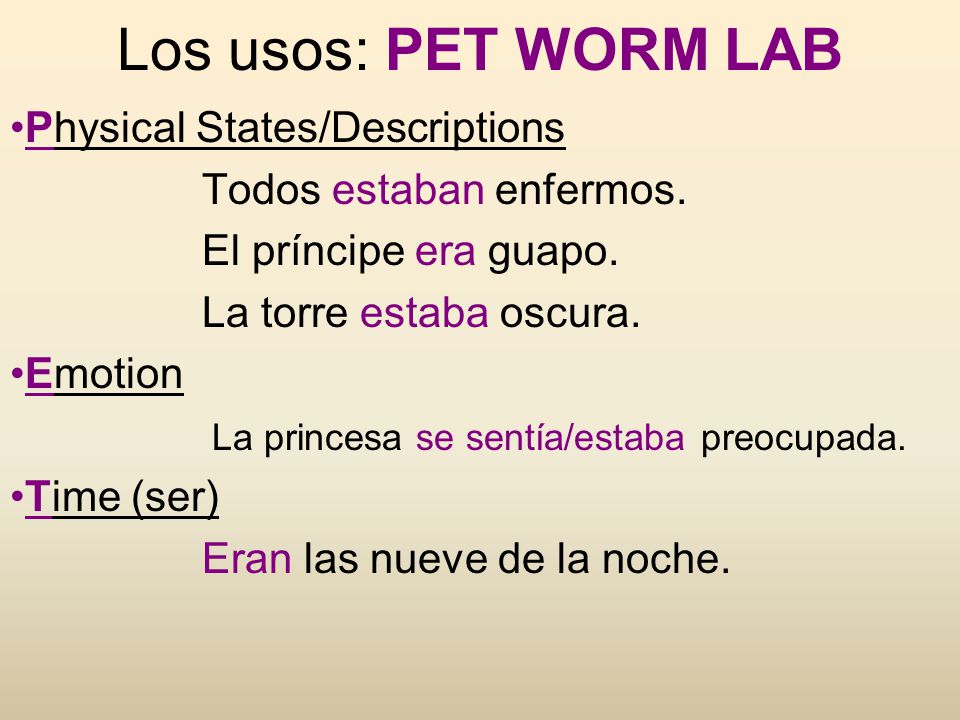 Los usos: PET WORM LAB

•Physical States/Descriptions

Todos estaban enfermos.

El príncipe era guapo.

La torre estaba oscura.

•Emotion

La princesa se sentía/estaba preocupada.

•Time (ser)

Eran las nueve de la noche.